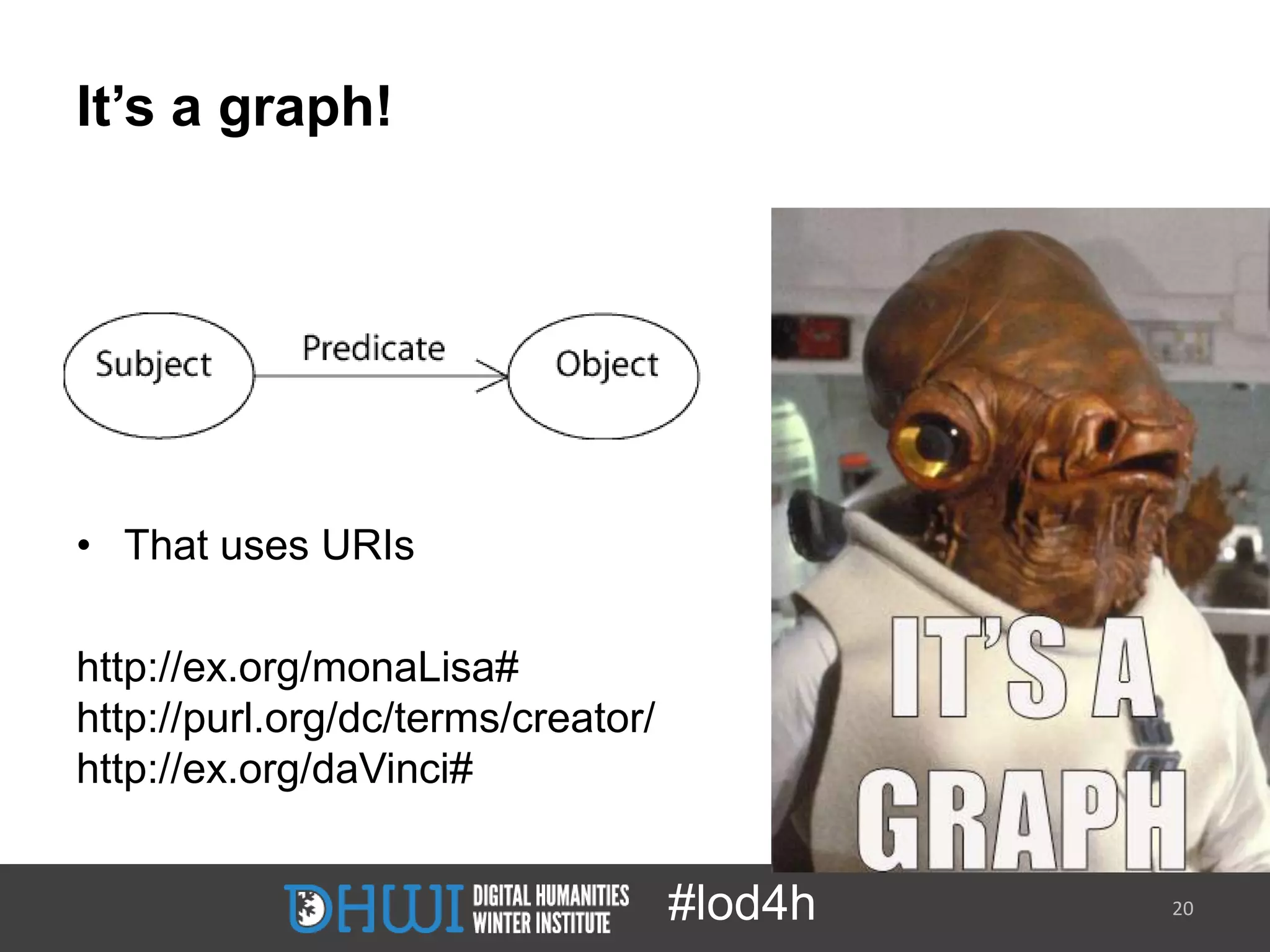 It's a graph!

Subject

Predicate

Object

• That uses URIs

http://ex.org/monaLisa#
http://purl.org/dc/terms/creator/
http://ex.org/daVinci#

IT'S A GRAPH

DHWI DIGITAL HUMANITIES WINTER INSTITUTE

#lod4h

20